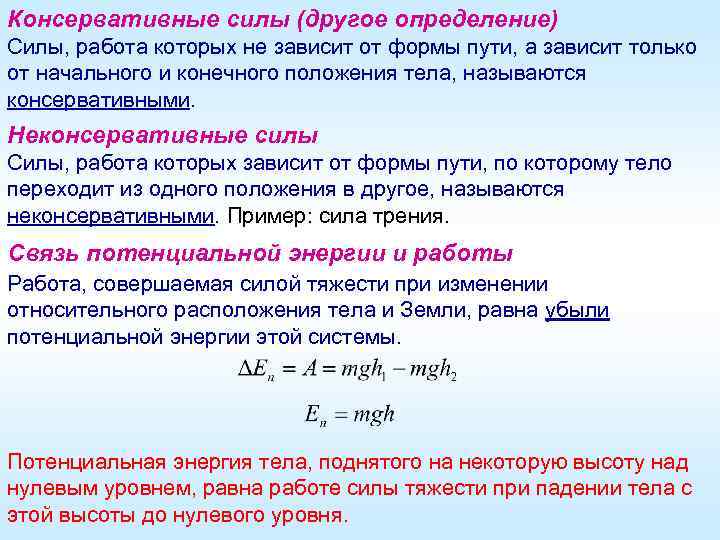 Консервативные силы (другое определение)
Силы, работа которых не зависит от формы пути, а зависит только от начального и конечного положения тела, называются консервативными.

Неконсервативные силы
Силы, работа которых зависит от формы пути, по которому тело переходит из одного положения в другое, называются неконсервативными. Пример: сила трения.

Связь потенциальной энергии и работы
Работа, совершаемая силой тяжести при изменении относительного расположения тела и Земли, равна убыли потенциальной энергии этой системы.

$\Delta E_n = A = mgh_1 - mgh_2$

$E_n = mgh$

Потенциальная энергия тела, поднятого на некоторую высоту над нулевым уровнем, равна работе силы тяжести при падении тела с этой высоты до нулевого уровня.